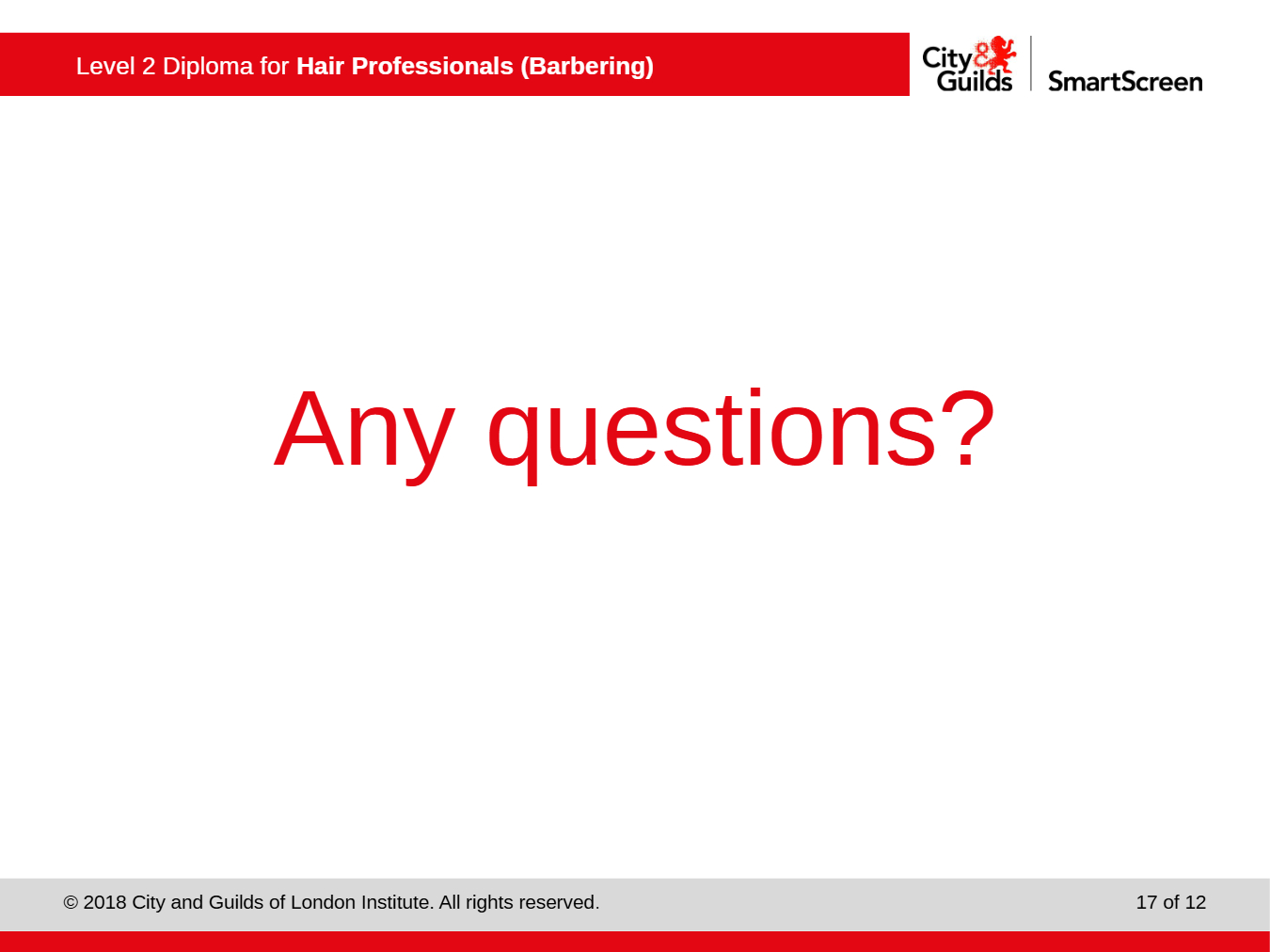 Level 2 Diploma for Hair Professionals (Barbering)

City & Guilds

SmartScreen

Any questions?

© 2018 City and Guilds of London Institute. All rights reserved.

17 of 12